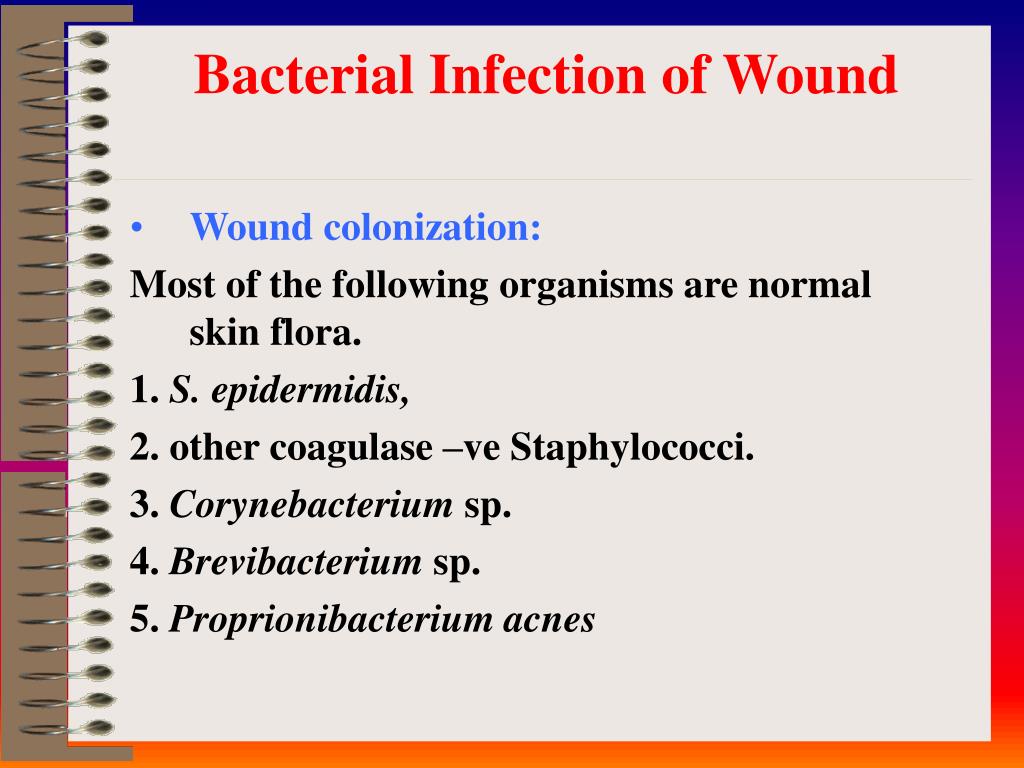 Bacterial Infection of Wound

• Wound colonization:

Most of the following organisms are normal skin flora.

1. S. epidermidis,

2. other coagulase –ve Staphylococci.

3. Corynebacterium sp.

4. Brevibacterium sp.

5. Proprionibacterium acnes